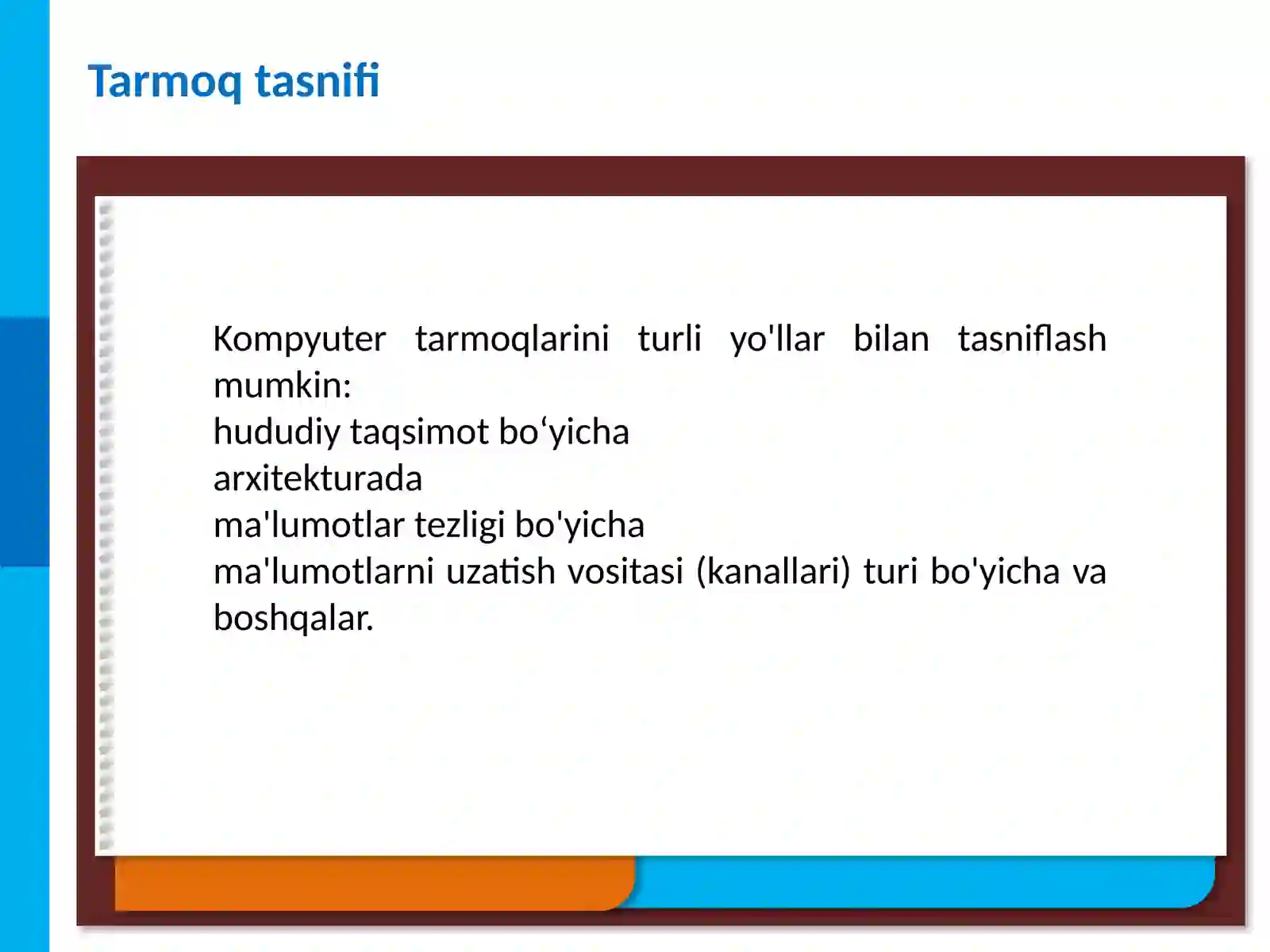 Tarmoq tasnifi

Kompyuter tarmoqlarini turli yo'llar bilan tasniflash mumkin:
hududiy taqsimot bo‘yicha
arxitekturada
ma'lumotlar tezligi bo'yicha
ma'lumotlarni uzatish vositasi (kanallari) turi bo'yicha va boshqalar.